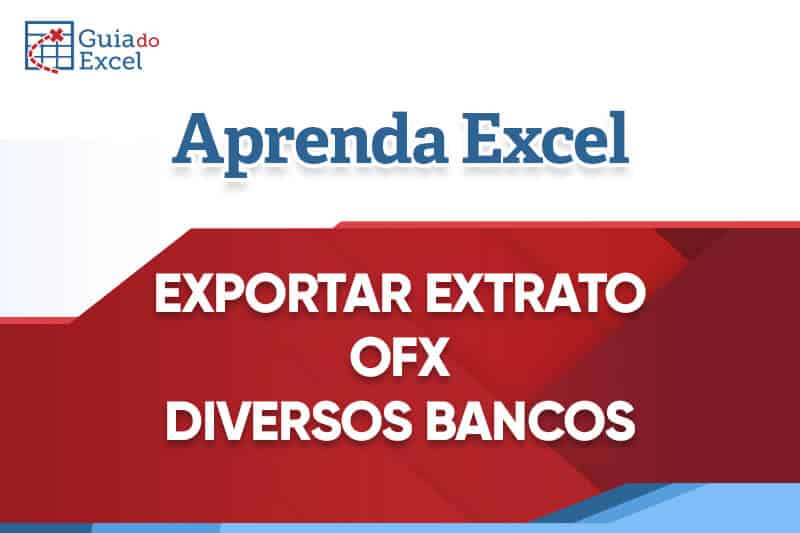 Guia do Excel

Aprenda Excel

EXPORTAR EXTRATO OFX DIVERSOS BANCOS